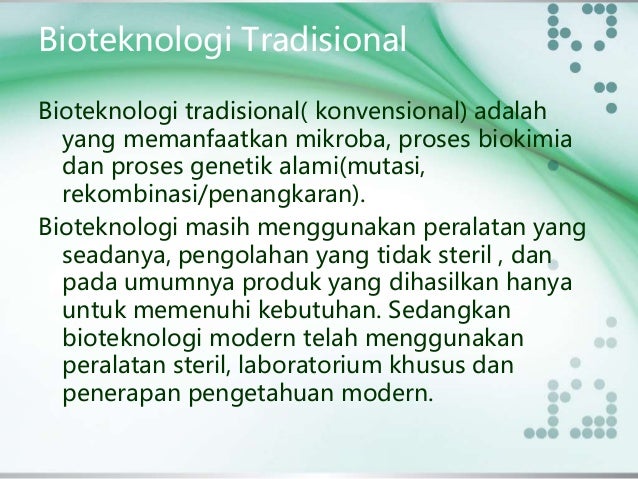 Bioteknologi Tradisional

Bioteknologi tradisional( konvensional) adalah yang memanfaatkan mikroba, proses biokimia dan proses genetik alami(mutasi, rekombinasi/penangkaran).

Bioteknologi masih menggunakan peralatan yang seadanya, pengolahan yang tidak steril , dan pada umumnya produk yang dihasilkan hanya untuk memenuhi kebutuhan. Sedangkan bioteknologi modern telah menggunakan peralatan steril, laboratorium khusus dan penerapan pengetahuan modern.